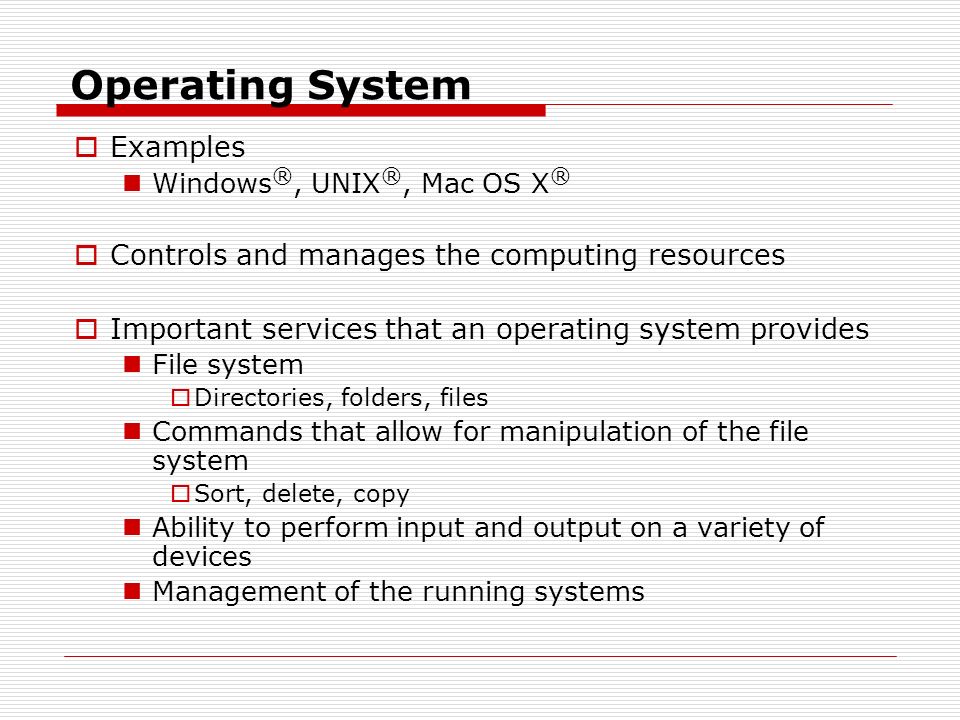 Operating System

Examples

Windows®, UNIX®, Mac OS X®

Controls and manages the computing resources

Important services that an operating system provides

File system

Directories, folders, files

Commands that allow for manipulation of the file system

Sort, delete, copy

Ability to perform input and output on a variety of devices

Management of the running systems